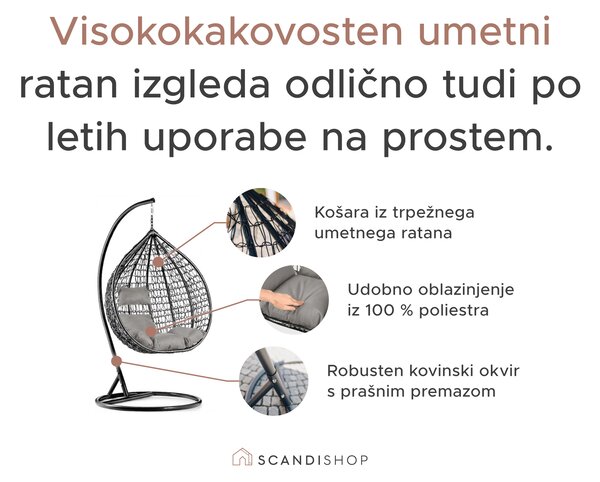 Visokokakovosten umetni ratan izgleda odlično tudi po letih uporabe na prostem.

Košara iz trpežnega umetnega ratana

Udobno oblazinjenje iz 100 % poliestra

Robusten kovinski okvir s prašnim premazom

SCANDISHOP